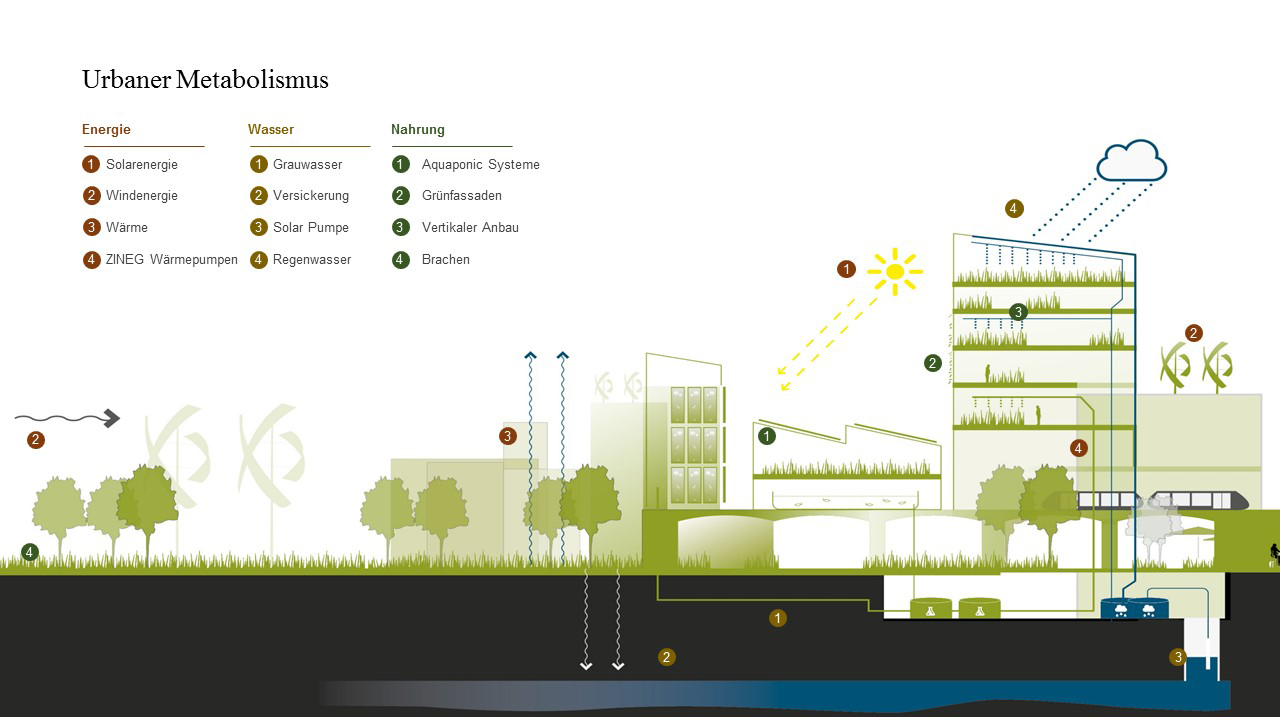 Urbaner Metabolismus

Energie
1 Solarenergie
2 Windenergie
3 Wärme
4 ZINEG Wärmepumpen

Wasser
1 Grauwasser
2 Versickerung
3 Solar Pumpe
4 Regenwasser

Nahrung
1 Aquaponic Systeme
2 Grünfassaden
3 Vertikaler Anbau
4 Brachen

4
1
3
2
2
2
3
1
4
4
1
2
3